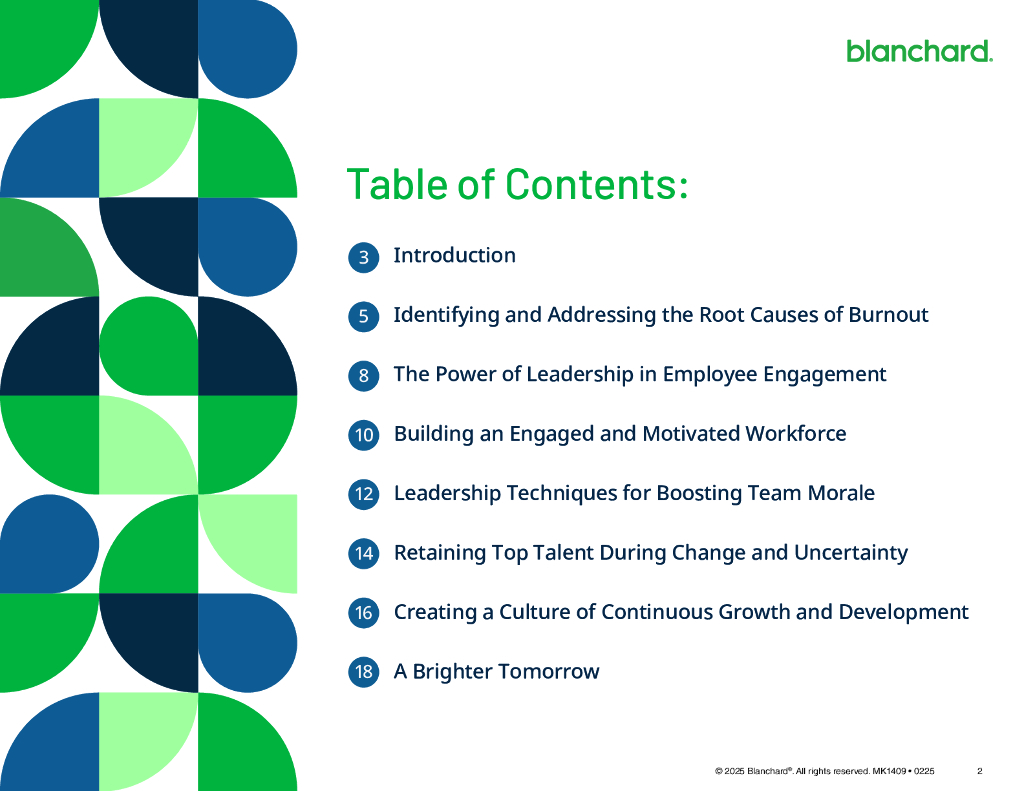 blanchard.

Table of Contents:

3 Introduction

5 Identifying and Addressing the Root Causes of Burnout

8 The Power of Leadership in Employee Engagement

10 Building an Engaged and Motivated Workforce

12 Leadership Techniques for Boosting Team Morale

14 Retaining Top Talent During Change and Uncertainty

16 Creating a Culture of Continuous Growth and Development

18 A Brighter Tomorrow

© 2025 Blanchard®. All rights reserved. MK1409 • 0225 2